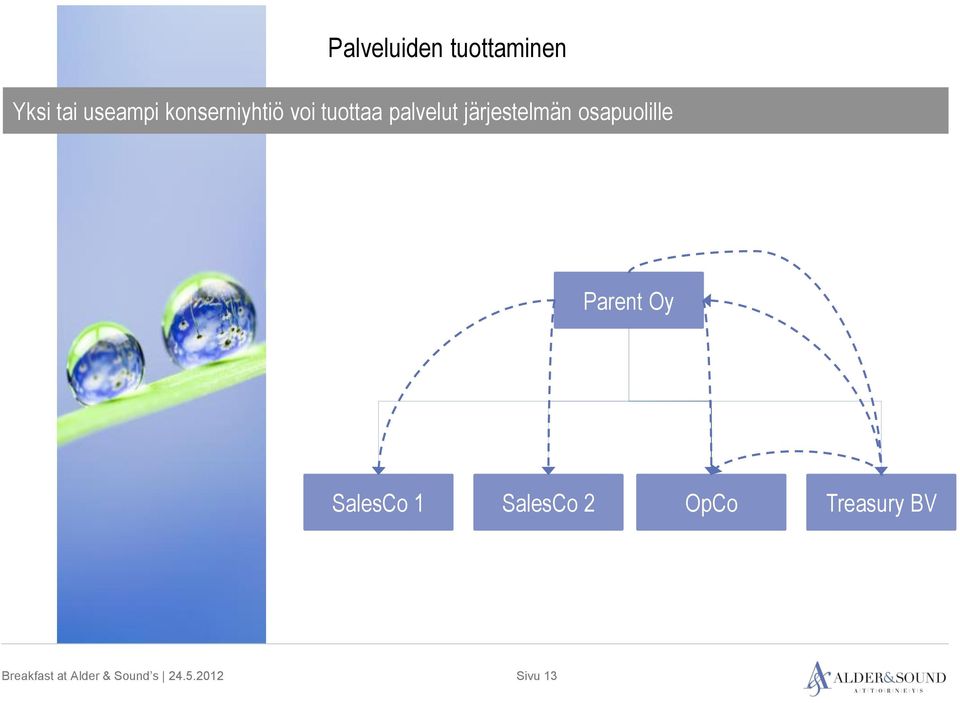 Palveluiden tuottaminen

Yksi tai useampi konserniyhtiö voi tuottaa palvelut järjestelmän osapuolille

Parent Oy

SalesCo 1

SalesCo 2

OpCo

Treasury BV

Breakfast at Alder & Sound's | 24.5.2012

Sivu 13

ALDER&SOUND
ATTORNEYS